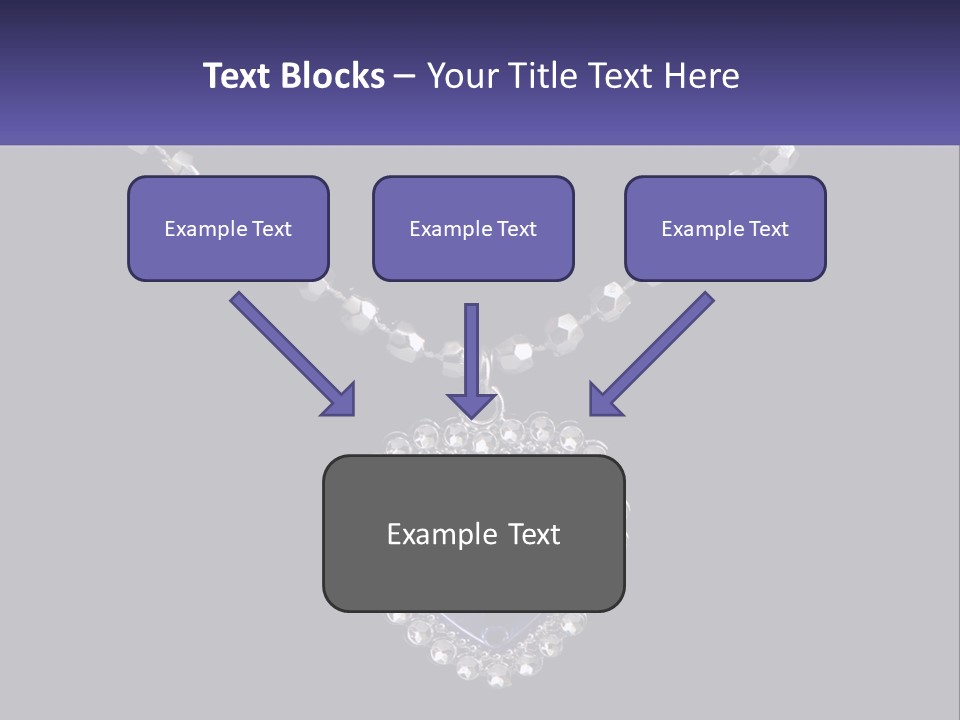 Text Blocks – Your Title Text Here

Example Text

Example Text

Example Text

Example Text